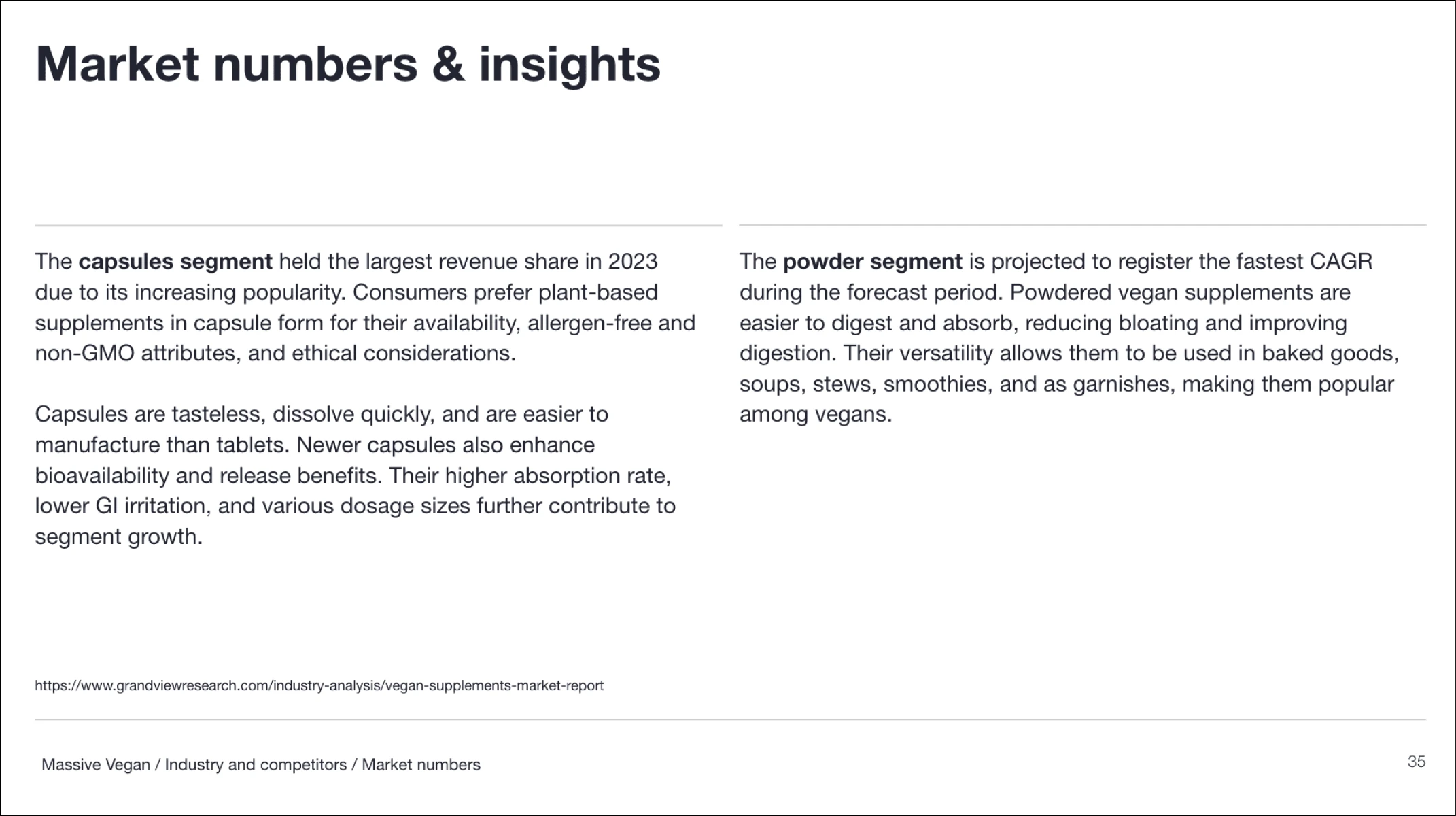 Market numbers & insights

The capsules segment held the largest revenue share in 2023 due to its increasing popularity. Consumers prefer plant-based supplements in capsule form for their availability, allergen-free and non-GMO attributes, and ethical considerations.

Capsules are tasteless, dissolve quickly, and are easier to manufacture than tablets. Newer capsules also enhance bioavailability and release benefits. Their higher absorption rate, lower GI irritation, and various dosage sizes further contribute to segment growth.

The powder segment is projected to register the fastest CAGR during the forecast period. Powdered vegan supplements are easier to digest and absorb, reducing bloating and improving digestion. Their versatility allows them to be used in baked goods, soups, stews, smoothies, and as garnishes, making them popular among vegans.

https://www.grandviewresearch.com/industry-analysis/vegan-supplements-market-report

Massive Vegan / Industry and competitors / Market numbers

35